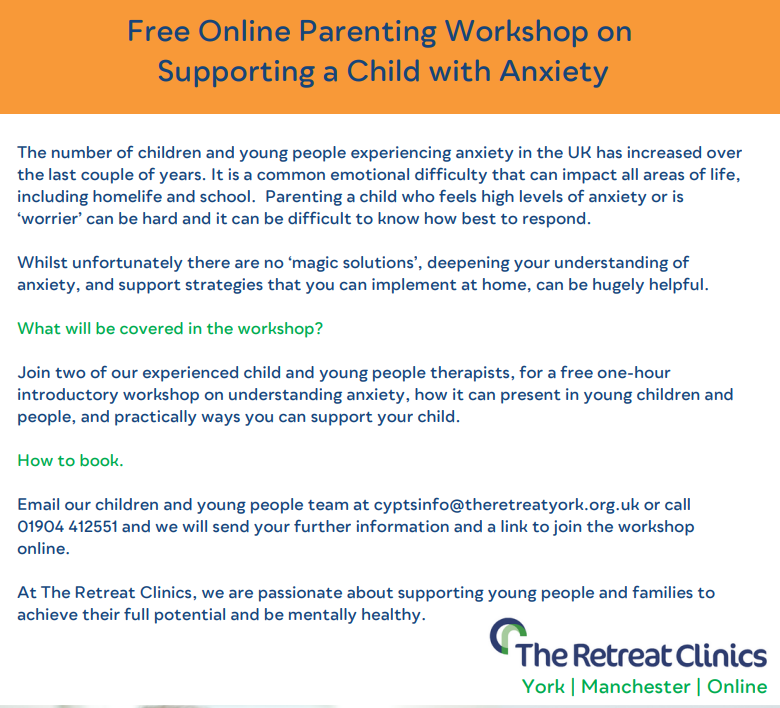 Free Online Parenting Workshop on Supporting a Child with Anxiety

The number of children and young people experiencing anxiety in the UK has increased over the last couple of years. It is a common emotional difficulty that can impact all areas of life, including homelife and school. Parenting a child who feels high levels of anxiety or is 'worrier' can be hard and it can be difficult to know how best to respond.

Whilst unfortunately there are no 'magic solutions', deepening your understanding of anxiety, and support strategies that you can implement at home, can be hugely helpful.

What will be covered in the workshop?

Join two of our experienced child and young people therapists, for a free one-hour introductory workshop on understanding anxiety, how it can present in young children and people, and practically ways you can support your child.

How to book.

Email our children and young people team at cyptsinfo@theretreatyork.org.uk or call 01904 412551 and we will send your further information and a link to join the workshop online.

At The Retreat Clinics, we are passionate about supporting young people and families to achieve their full potential and be mentally healthy.

The Retreat Clinics
York | Manchester | Online